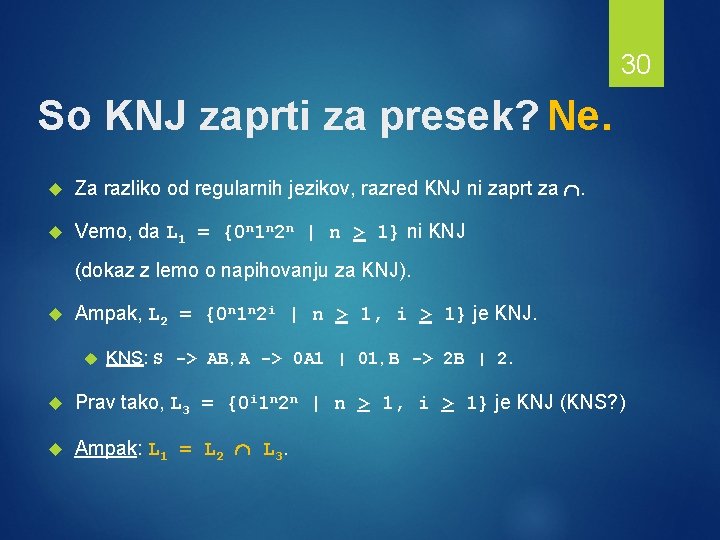 30

So KNJ zaprti za presek? Ne.

Za razliko od regularnih jezikov, razred KNJ ni zaprt za $\cap$.

Vemo, da $L_1 = \{0^n1^n2^n \mid n \geq 1\}$ ni KNJ (dokaz z lemo o napihovanju za KNJ).

Ampak, $L_2 = \{0^n1^n2^i \mid n \geq 1, i \geq 1\}$ je KNJ.

KNS: S -> AB, A -> 0A1 | 01, B -> 2B | 2.

Prav tako, $L_3 = \{0^i1^n2^n \mid n \geq 1, i \geq 1\}$ je KNJ (KNS?)

Ampak: $L_1 = L_2 \cap L_3$.